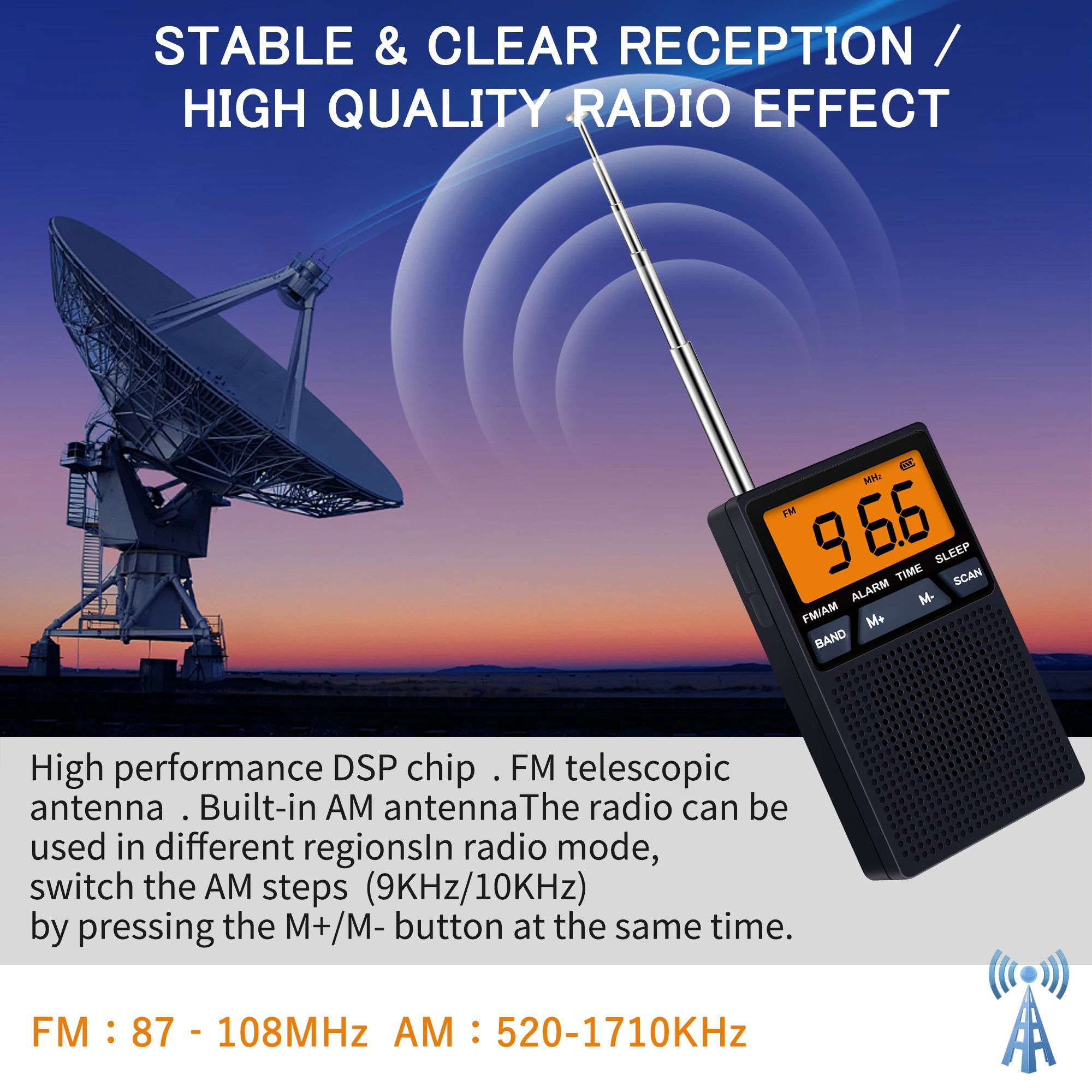 STABLE & CLEAR RECEPTION / HIGH QUALITY RADIO EFFECT

MHz
FM
96.6
SLEEP
TIME
ALARM
FM/AM
SCAN
M-
M+
BAND

High performance DSP chip . FM telescopic antenna . Built-in AM antennaThe radio can be used in different regionsIn radio mode, switch the AM steps (9KHz/10KHz) by pressing the M+/M- button at the same time.

FM : 87 - 108MHz AM : 520-1710KHz